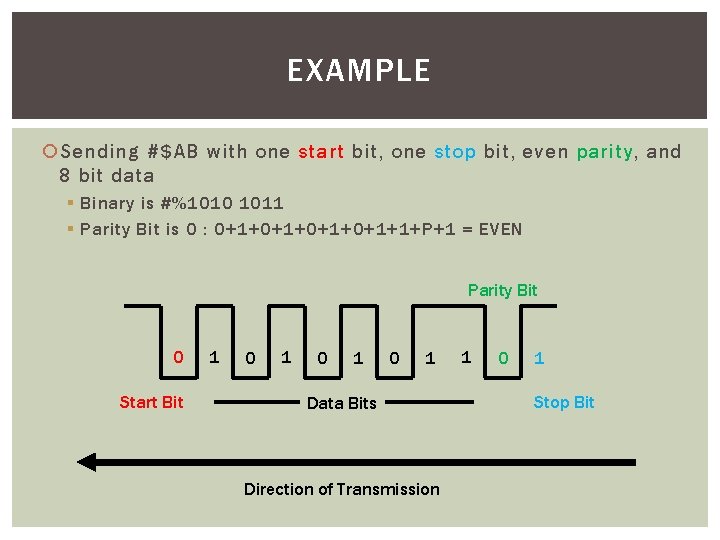 EXAMPLE

Sending #$AB with one start bit, one stop bit, even parity, and 8 bit data

Binary is #%1010 1011

Parity Bit is 0 : 0+1+0+1+0+1+0+1+1+P+1 = EVEN

Parity Bit

0 1 0 1 0 1 0 1 1 0 1

Start Bit

Data Bits

Stop Bit

Direction of Transmission